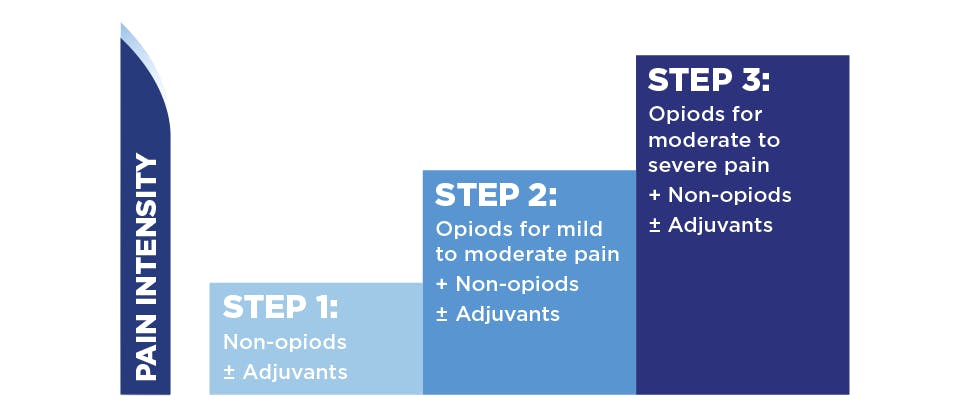 PAIN INTENSITY

STEP 1:
Non-opiods
± Adjuvants

STEP 2:
Opiods for mild to moderate pain
+ Non-opiods
± Adjuvants

STEP 3:
Opiods for moderate to severe pain
+ Non-opiods
± Adjuvants